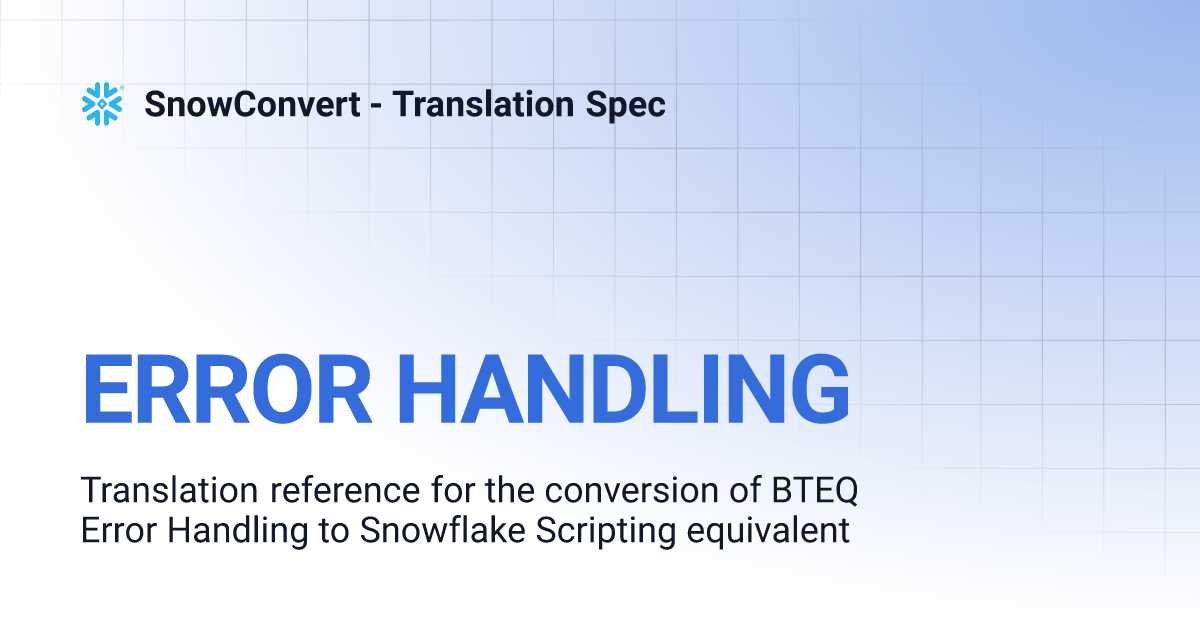 SnowConvert - Translation Spec

ERROR HANDLING

Translation reference for the conversion of BTEQ Error Handling to Snowflake Scripting equivalent